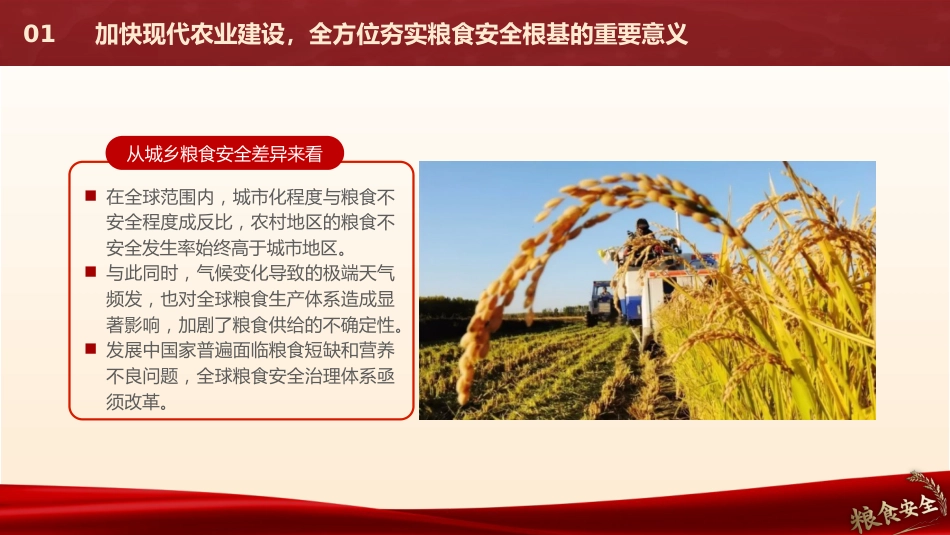 01　加快现代农业建设，全方位夯实粮食安全根基的重要意义

从城乡粮食安全差异来看

■ 在全球范围内，城市化程度与粮食不安全程度成反比，农村地区的粮食不安全发生率始终高于城市地区。

■ 与此同时，气候变化导致的极端天气频发，也对全球粮食生产体系造成显著影响，加剧了粮食供给的不确定性。

■ 发展中国家普遍面临粮食短缺和营养不良问题，全球粮食安全治理体系亟须改革。

粮食安全